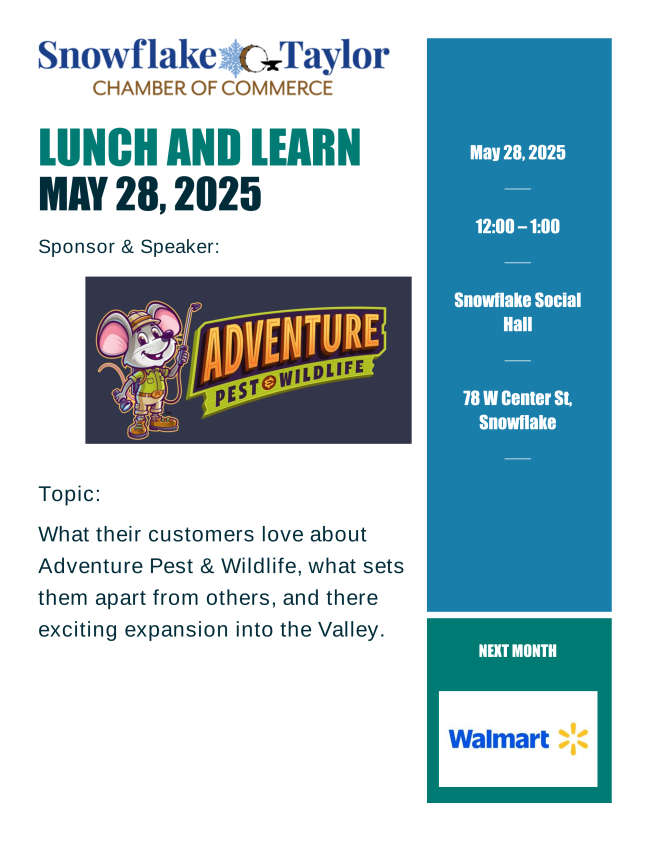 Snowflake Taylor
CHAMBER OF COMMERCE

LUNCH AND LEARN
MAY 28, 2025

Sponsor & Speaker:

ADVENTURE
PEST & WILDLIFE

Topic:

What their customers love about Adventure Pest & Wildlife, what sets them apart from others, and there exciting expansion into the Valley.

May 28, 2025

12:00 – 1:00

Snowflake Social Hall

78 W Center St, Snowflake

NEXT MONTH

Walmart